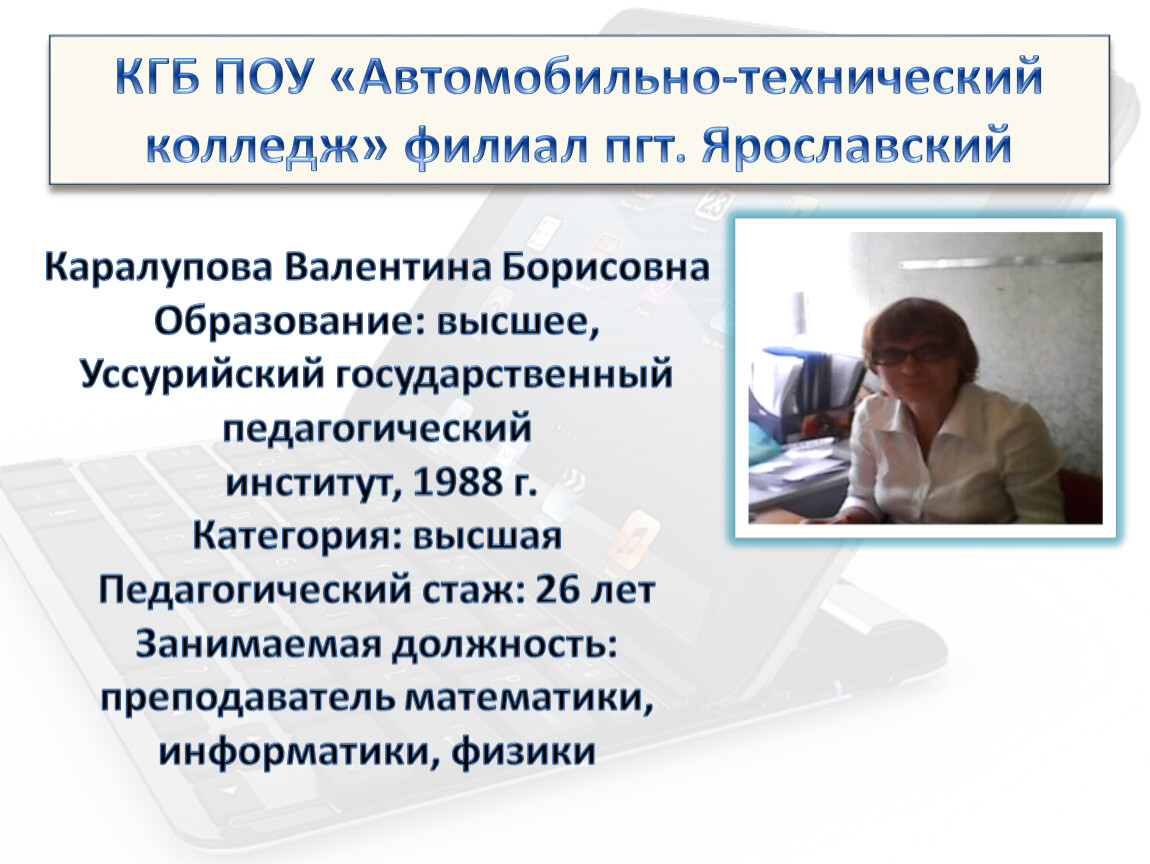 КГБ ПОУ «Автомобильно-технический колледж» филиал пгт. Ярославский

Каралупова Валентина Борисовна
Образование: высшее,
Уссурийский государственный
педагогический
институт, 1988 г.
Категория: высшая
Педагогический стаж: 26 лет
Занимаемая должность:
преподаватель математики,
информатики, физики